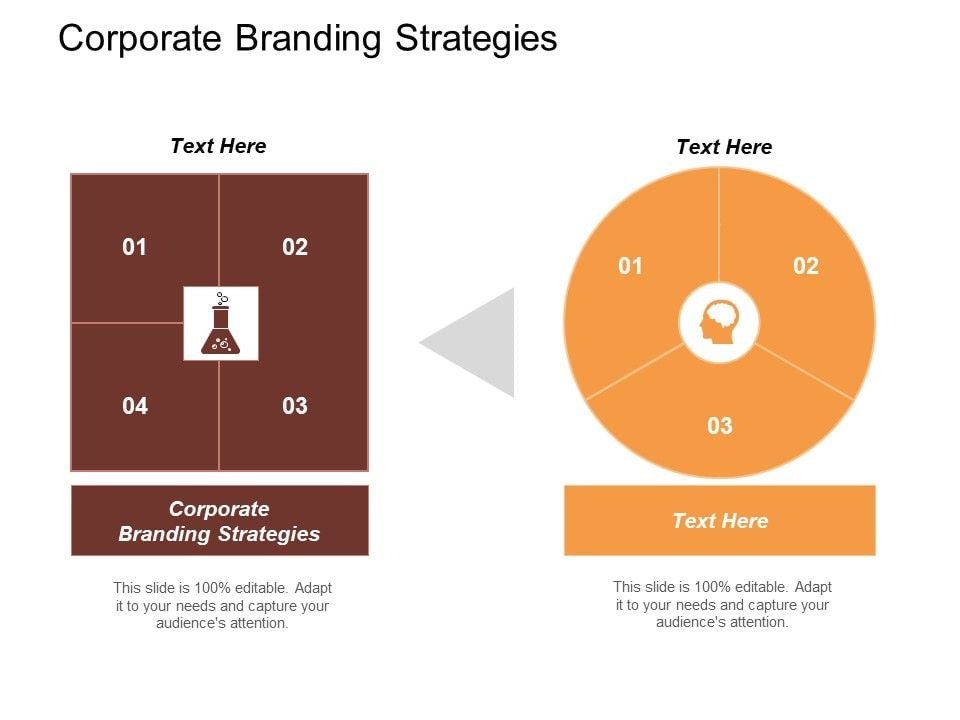 Corporate Branding Strategies

Text Here

01

02

04

03

Corporate Branding Strategies

This slide is 100% editable. Adapt it to your needs and capture your audience's attention.

Text Here

01

02

03

Text Here

This slide is 100% editable. Adapt it to your needs and capture your audience's attention.